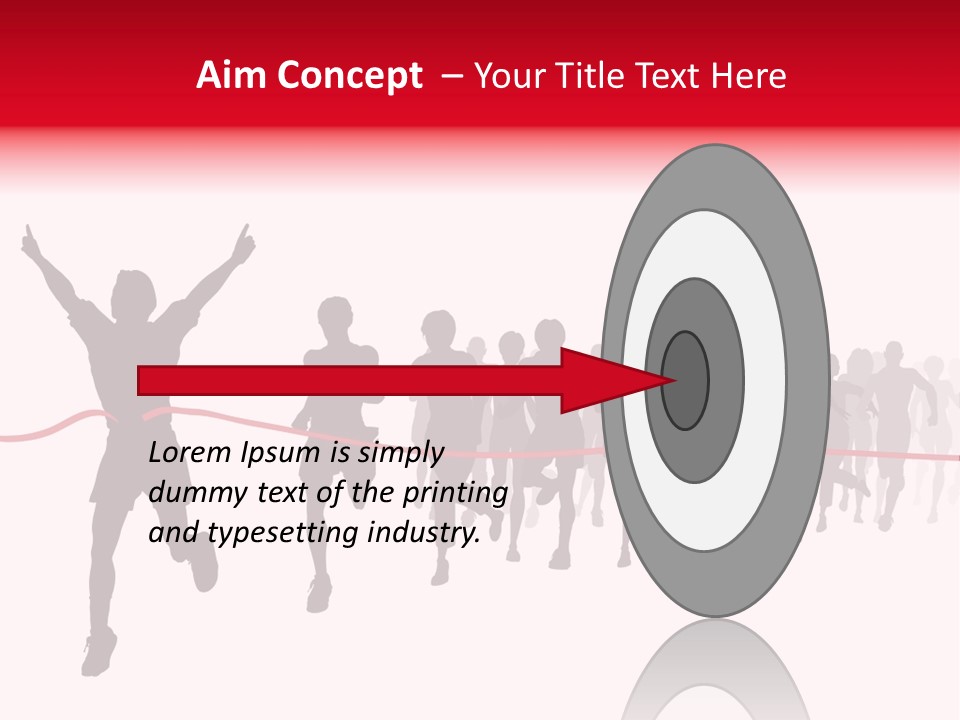 Aim Concept – Your Title Text Here

Lorem Ipsum is simply dummy text of the printing and typesetting industry.